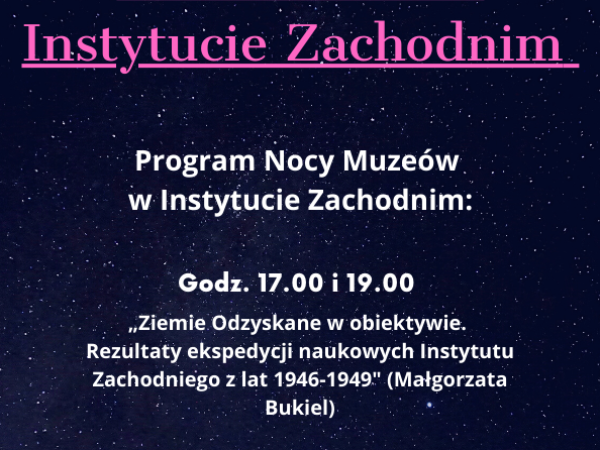 Instytucie Zachodnim

Program Nocy Muzeów w Instytucie Zachodnim:

Godz. 17.00 i 19.00

„Ziemie Odzyskane w obiektywie. Rezultaty ekspedycji naukowych Instytutu Zachodniego z lat 1946-1949" (Małgorzata Bukiel)